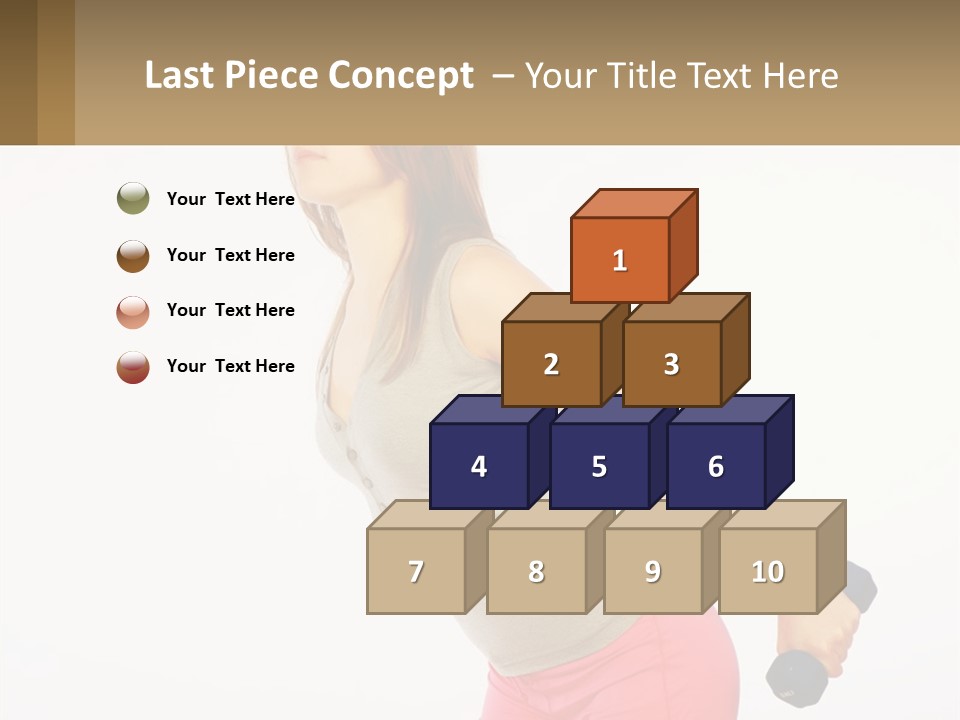 Last Piece Concept – Your Title Text Here

Your Text Here

Your Text Here

Your Text Here

Your Text Here

1

2

3

4

5

6

7

8

9

10